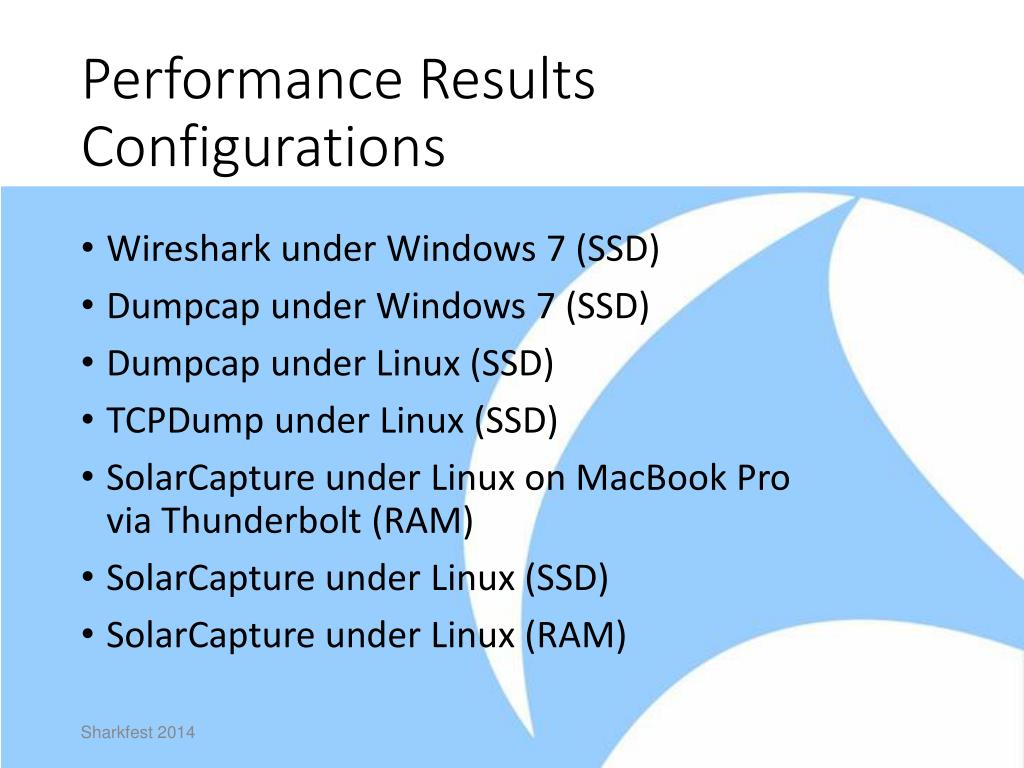 Performance Results
Configurations

• Wireshark under Windows 7 (SSD)
• Dumpcap under Windows 7 (SSD)
• Dumpcap under Linux (SSD)
• TCPDump under Linux (SSD)
• SolarCapture under Linux on MacBook Pro via Thunderbolt (RAM)
• SolarCapture under Linux (SSD)
• SolarCapture under Linux (RAM)

Sharkfest 2014